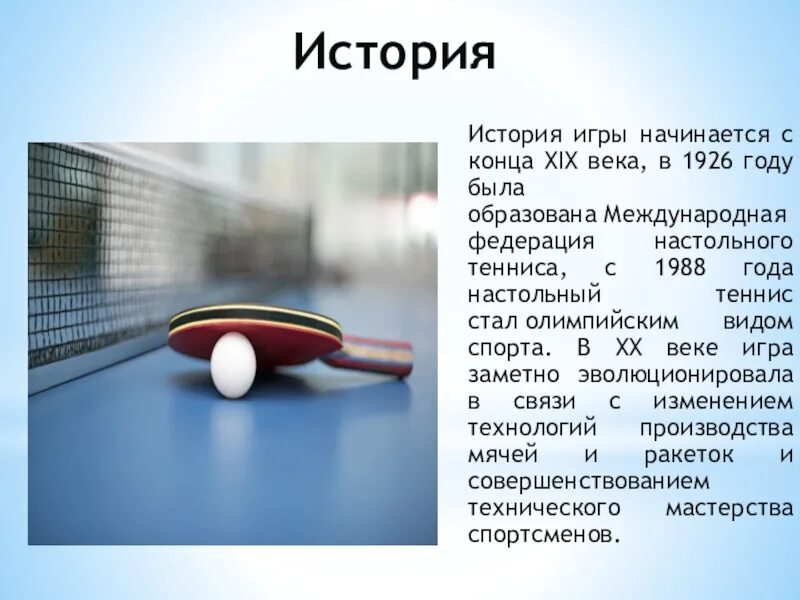 История

История игры начинается с конца XIX века, в 1926 году была образована Международная федерация настольного тенниса, с 1988 года настольный теннис стал олимпийским видом спорта. В XX веке игра заметно эволюционировала в связи с изменением технологий производства мячей и ракеток и совершенствованием технического мастерства спортсменов.